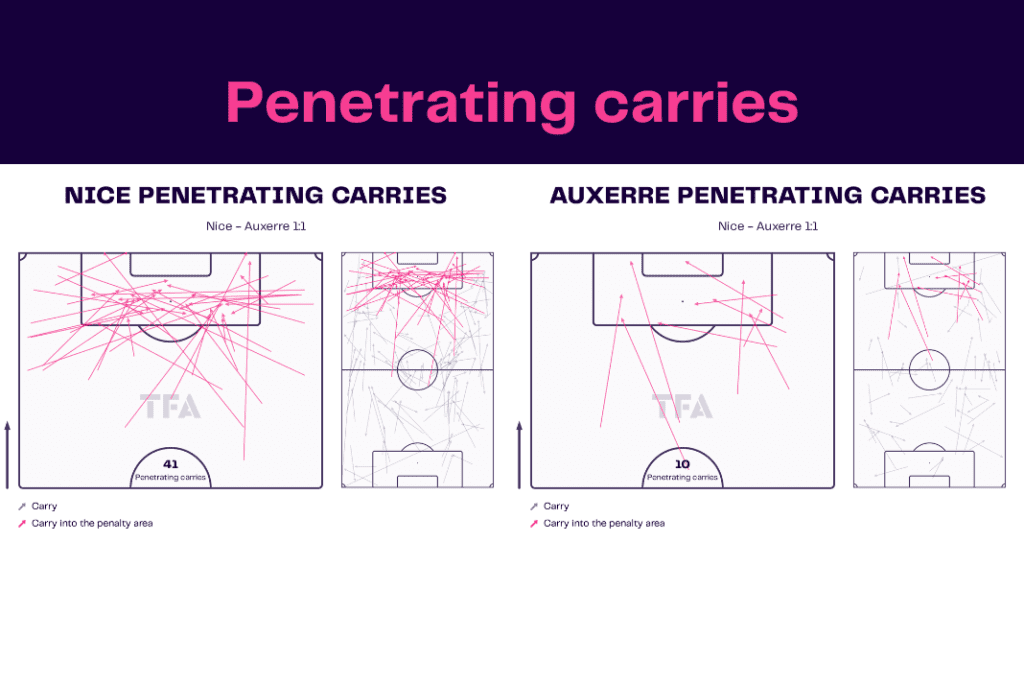 Penetrating carries

NICE PENETRATING CARRIES

Nice - Auxerre 1:1

TFA

41
Penetrating carries

Carry
Carry into the penalty area

AUXERRE PENETRATING CARRIES

Nice - Auxerre 1:1

TFA

10
Penetrating carries

Carry
Carry into the penalty area